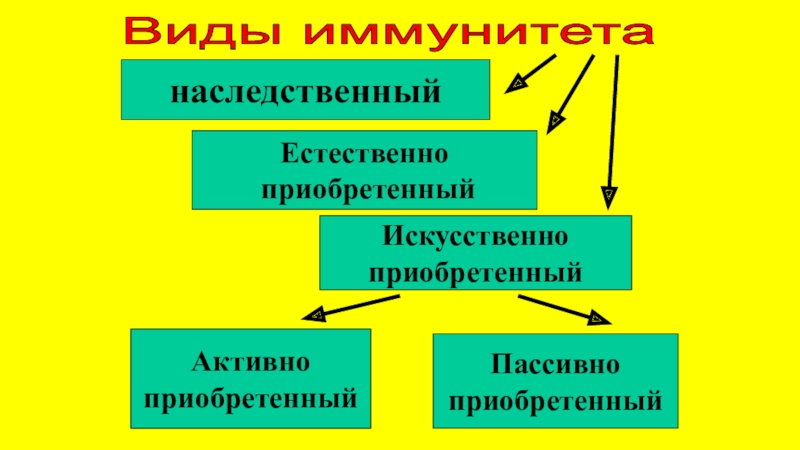 Виды иммунитета

наследственный

Естественно приобретенный

Искусственно приобретенный

Активно приобретенный

Пассивно приобретенный